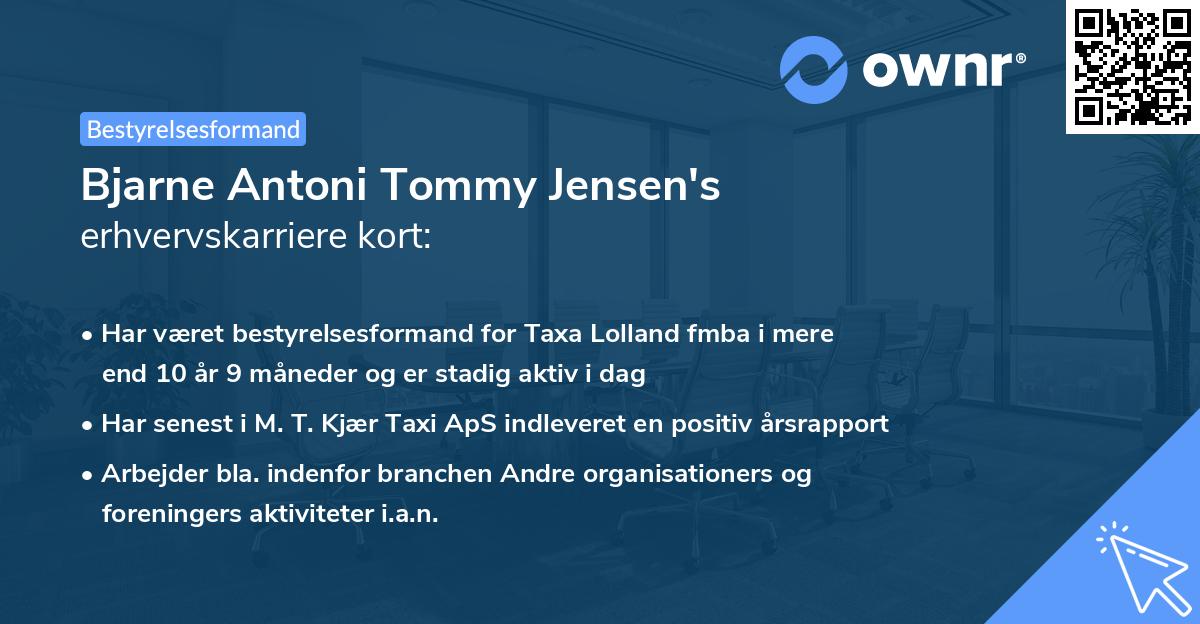 ownr®

Bestyrelsesformand

Bjarne Antoni Tommy Jensen's
erhvervskarriere kort:

• Har været bestyrelsesformand for Taxa Lolland fmba i mere end 10 år 9 måneder og er stadig aktiv i dag

• Har senest i M. T. Kjær Taxi ApS indleveret en positiv årsrapport

• Arbejder bla. indenfor branchen Andre organisationers og foreningers aktiviteter i.a.n.